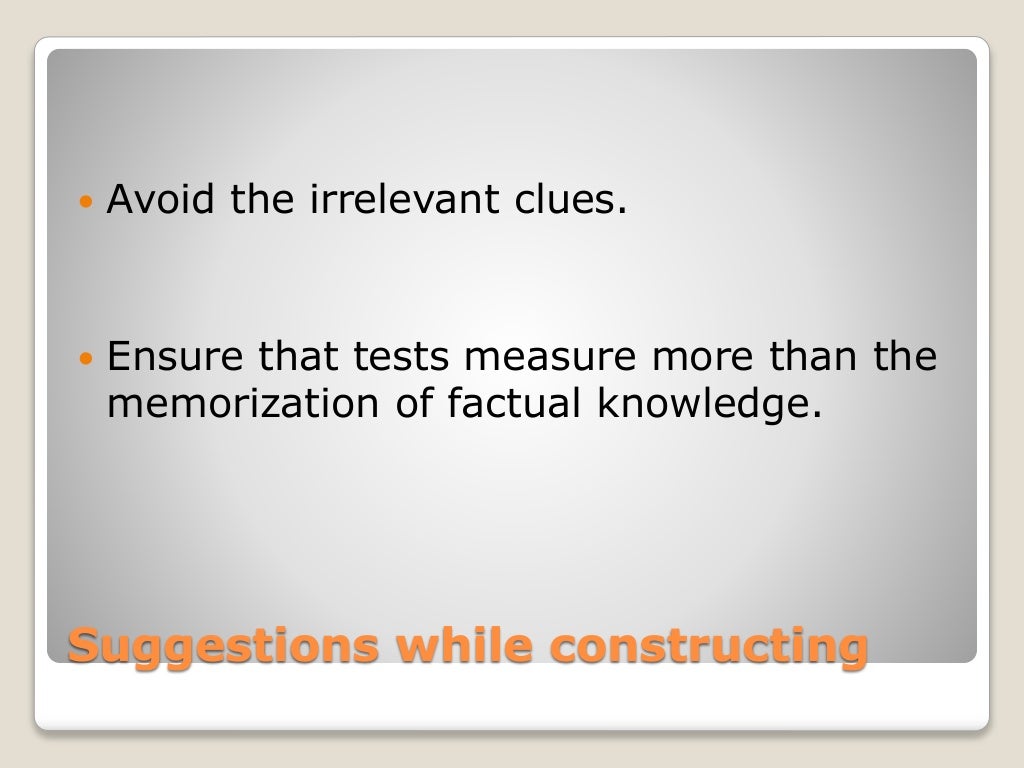 Avoid the irrelevant clues.

Ensure that tests measure more than the memorization of factual knowledge.

Suggestions while constructing